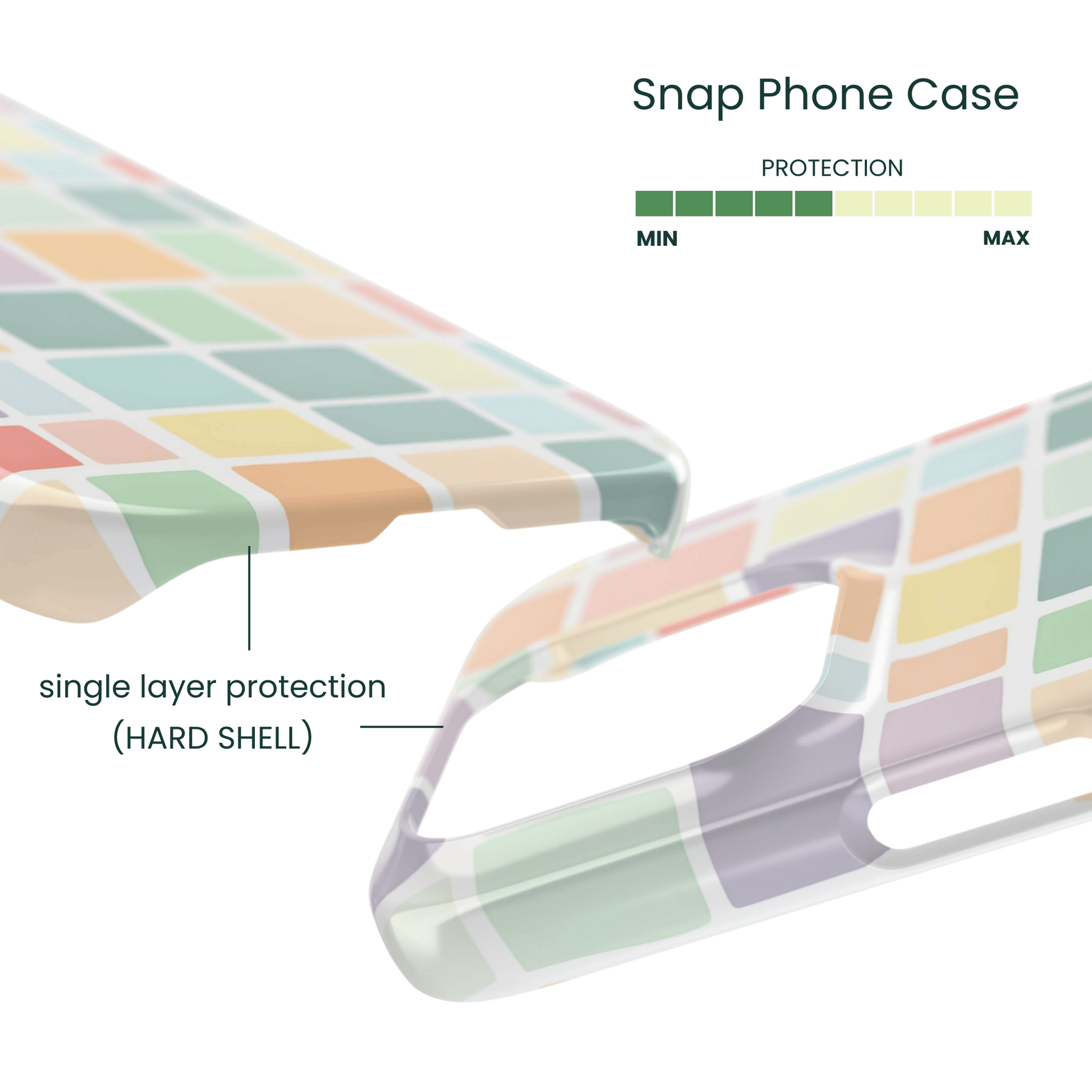 Snap Phone Case

PROTECTION

MIN

MAX

single layer protection
(HARD SHELL)